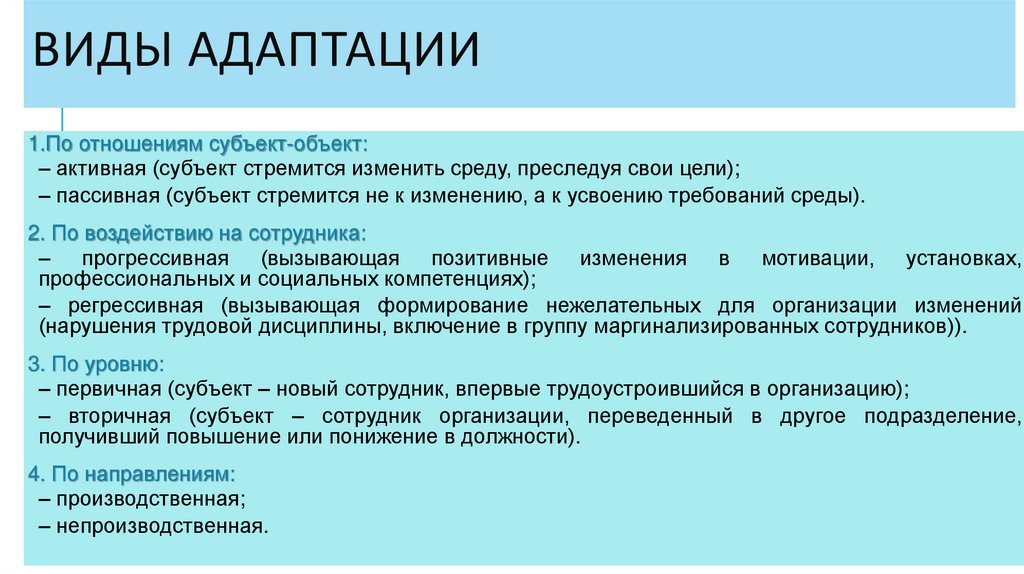 ВИДЫ АДАПТАЦИИ

1.По отношениям субъект-объект:
– активная (субъект стремится изменить среду, преследуя свои цели);
– пассивная (субъект стремится не к изменению, а к усвоению требований среды).

2. По воздействию на сотрудника:
– прогрессивная (вызывающая позитивные изменения в мотивации, установках, профессиональных и социальных компетенциях);
– регрессивная (вызывающая формирование нежелательных для организации изменений (нарушения трудовой дисциплины, включение в группу маргинализированных сотрудников)).

3. По уровню:
– первичная (субъект – новый сотрудник, впервые трудоустроившийся в организацию);
– вторичная (субъект – сотрудник организации, переведенный в другое подразделение, получивший повышение или понижение в должности).

4. По направлениям:
– производственная;
– непроизводственная.